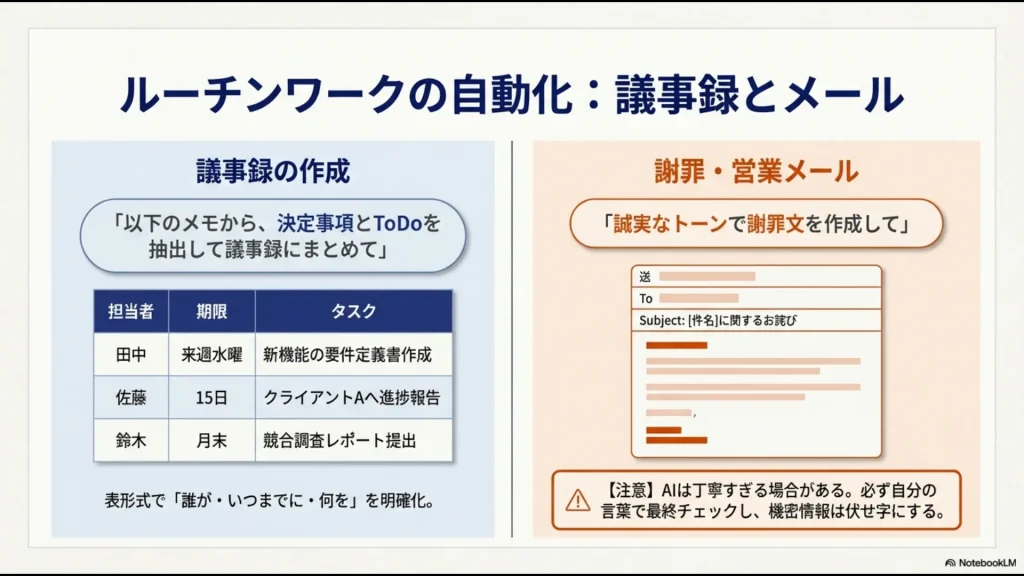 ルーチンワークの自動化：議事録とメール

議事録の作成

「以下のメモから、決定事項とToDoを抽出して議事録にまとめて」

| 担当者 | 期限 | タスク |
|---|---|---|
| 田中 | 来週水曜 | 新機能の要件定義書作成 |
| 佐藤 | 15日 | クライアントAへ進捗報告 |
| 鈴木 | 月末 | 競合調査レポート提出 |

表形式で「誰が・いつまでに・何を」を明確化。

謝罪・営業メール

「誠実なトーンで謝罪文を作成して」

送

To

Subject: [件名]に関するお詫び

【注意】AIは丁寧すぎる場合がある。必ず自分の言葉で最終チェックし、機密情報は伏せ字にする。

NotebookLM